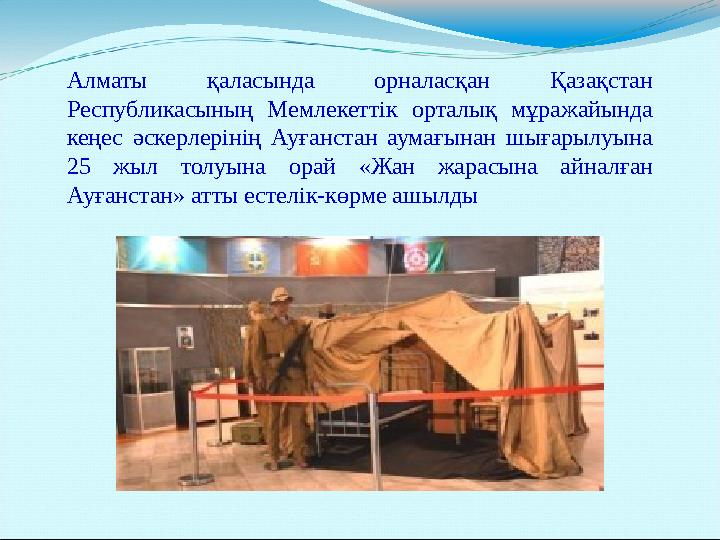 Алматы қаласында орналасқан Қазақстан Республикасының Мемлекеттік орталық мұражайында кеңес әскерлерінің Ауғанстан аумағынан шығарылуына 25 жыл толуына орай «Жан жарасына айналған Ауғанстан» атты естелік-көрме ашылды